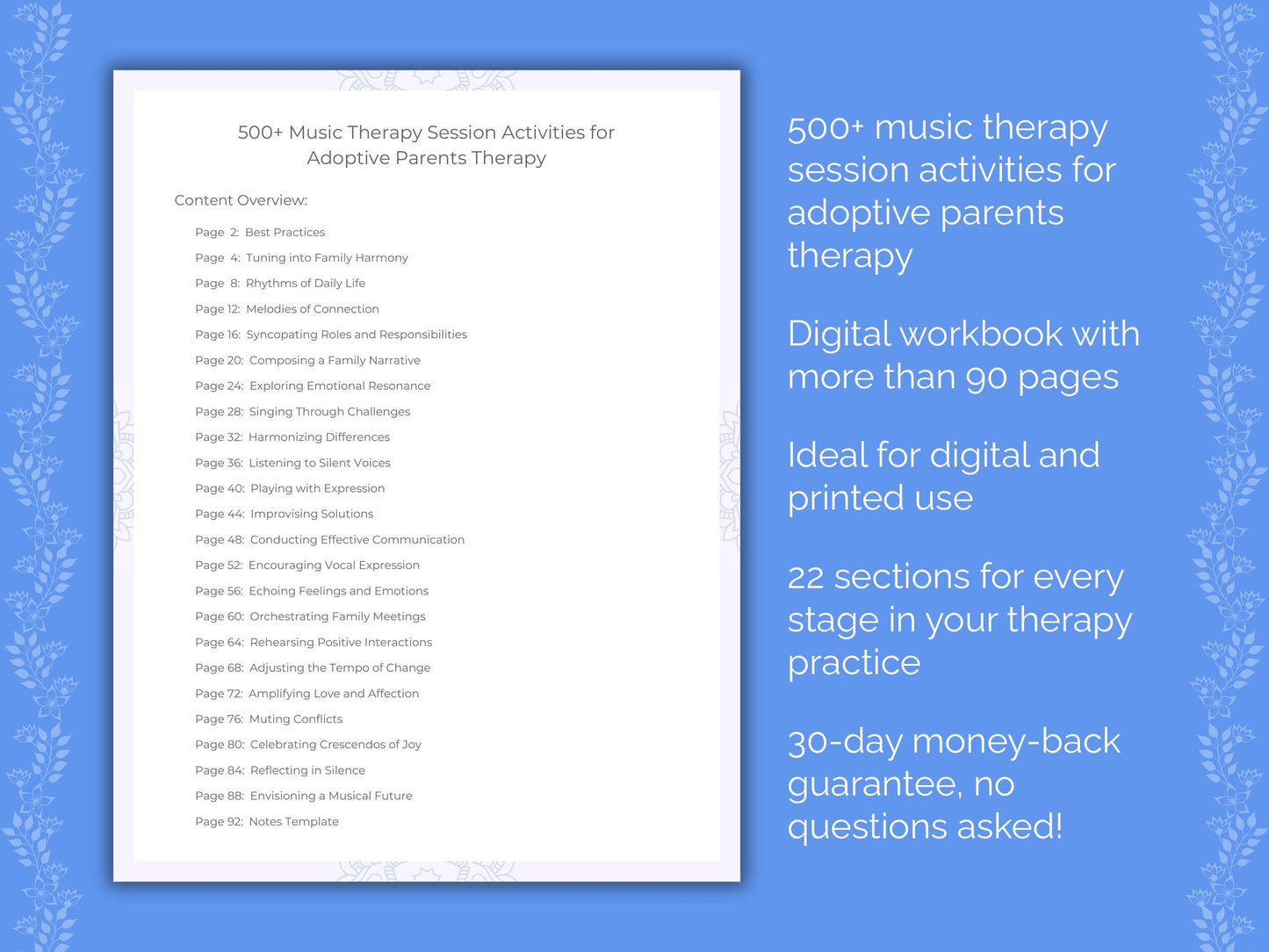 500+ Music Therapy Session Activities for Adoptive Parents Therapy

Content Overview:

Page 2: Best Practices
Page 4: Tuning into Family Harmony
Page 8: Rhythms of Daily Life
Page 12: Melodies of Connection
Page 16: Syncopating Roles and Responsibilities
Page 20: Composing a Family Narrative
Page 24: Exploring Emotional Resonance
Page 28: Singing Through Challenges
Page 32: Harmonizing Differences
Page 36: Listening to Silent Voices
Page 40: Playing with Expression
Page 44: Improvising Solutions
Page 48: Conducting Effective Communication
Page 52: Encouraging Vocal Expression
Page 56: Echoing Feelings and Emotions
Page 60: Orchestrating Family Meetings
Page 64: Rehearsing Positive Interactions
Page 68: Adjusting the Tempo of Change
Page 72: Amplifying Love and Affection
Page 76: Muting Conflicts
Page 80: Celebrating Crescendos of Joy
Page 84: Reflecting in Silence
Page 88: Envisioning a Musical Future
Page 92: Notes Template

500+ music therapy session activities for adoptive parents therapy

Digital workbook with more than 90 pages

Ideal for digital and printed use

22 sections for every stage in your therapy practice

30-day money-back guarantee, no questions asked!